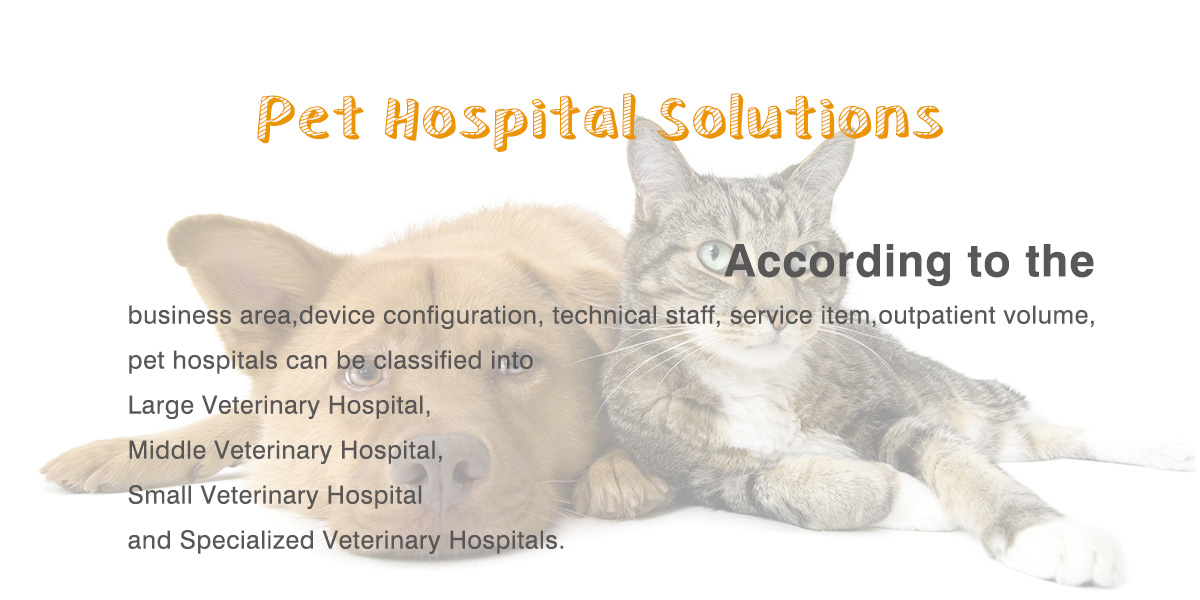 Pet Hospital Solutions

According to the

business area,device configuration, technical staff, service item,outpatient volume,
pet hospitals can be classified into
Large Veterinary Hospital,
Middle Veterinary Hospital,
Small Veterinary Hospital
and Specialized Veterinary Hospitals.